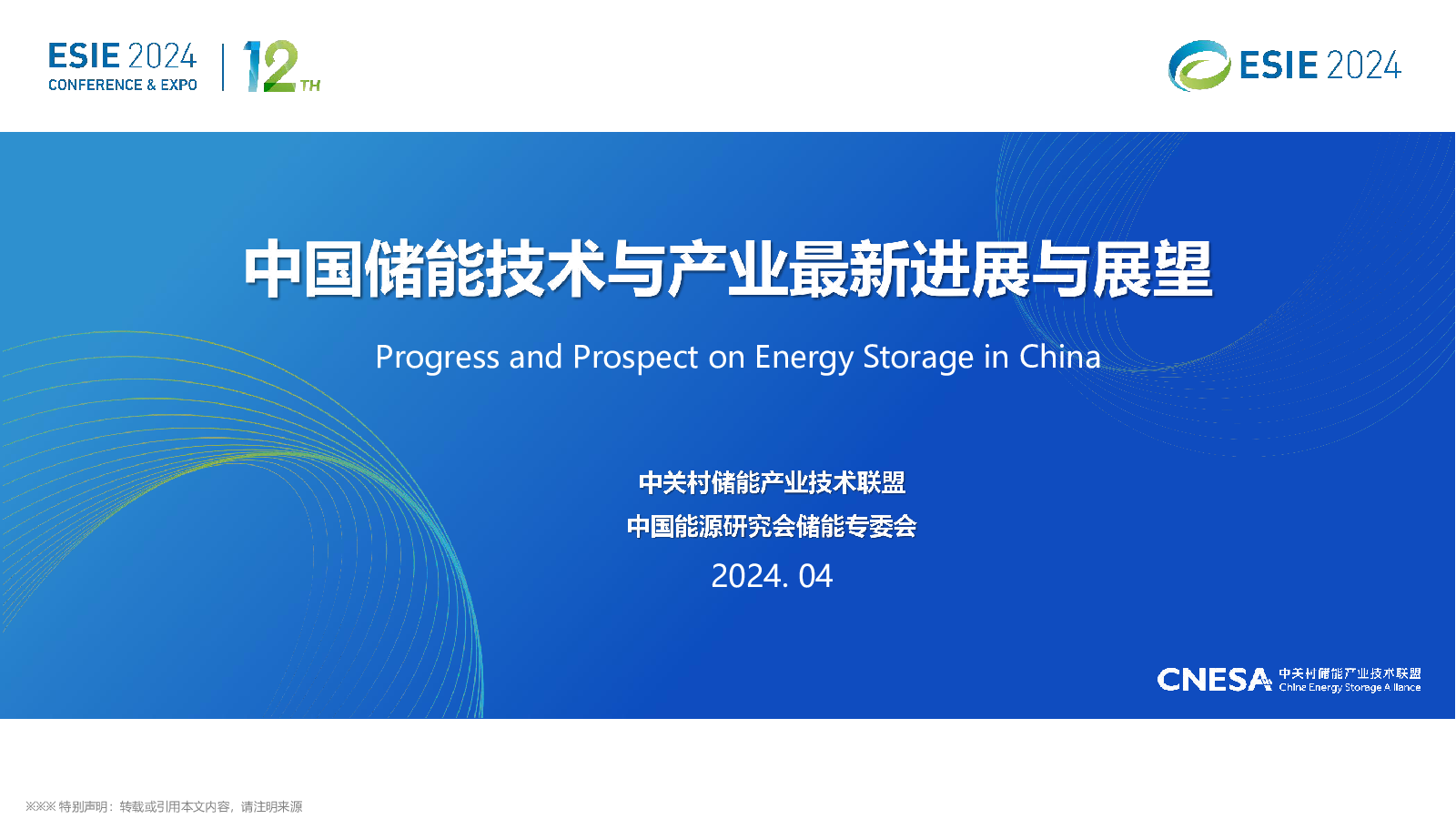 ESIE 2024
CONFERENCE & EXPO
12TH

ESIE 2024

中国储能技术与产业最新进展与展望

Progress and Prospect on Energy Storage in China

中关村储能产业技术联盟
中国能源研究会储能专委会
2024. 04

CNESA 中关村储能产业技术联盟
China Energy Storage Alliance

※※※ 特别声明：转载或引用本文内容，请注明来源